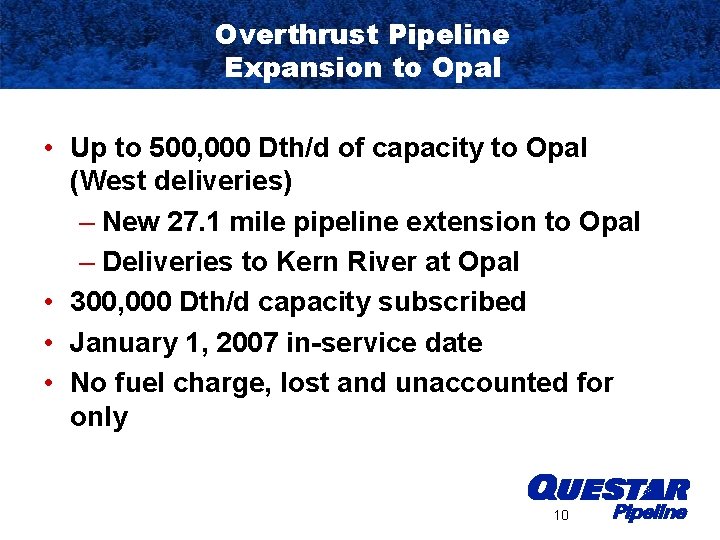 Overthrust Pipeline
Expansion to Opal

• Up to 500,000 Dth/d of capacity to Opal (West deliveries)

– New 27.1 mile pipeline extension to Opal

– Deliveries to Kern River at Opal

• 300,000 Dth/d capacity subscribed

• January 1, 2007 in-service date

• No fuel charge, lost and unaccounted for only

QUESTAR
Pipeline

10